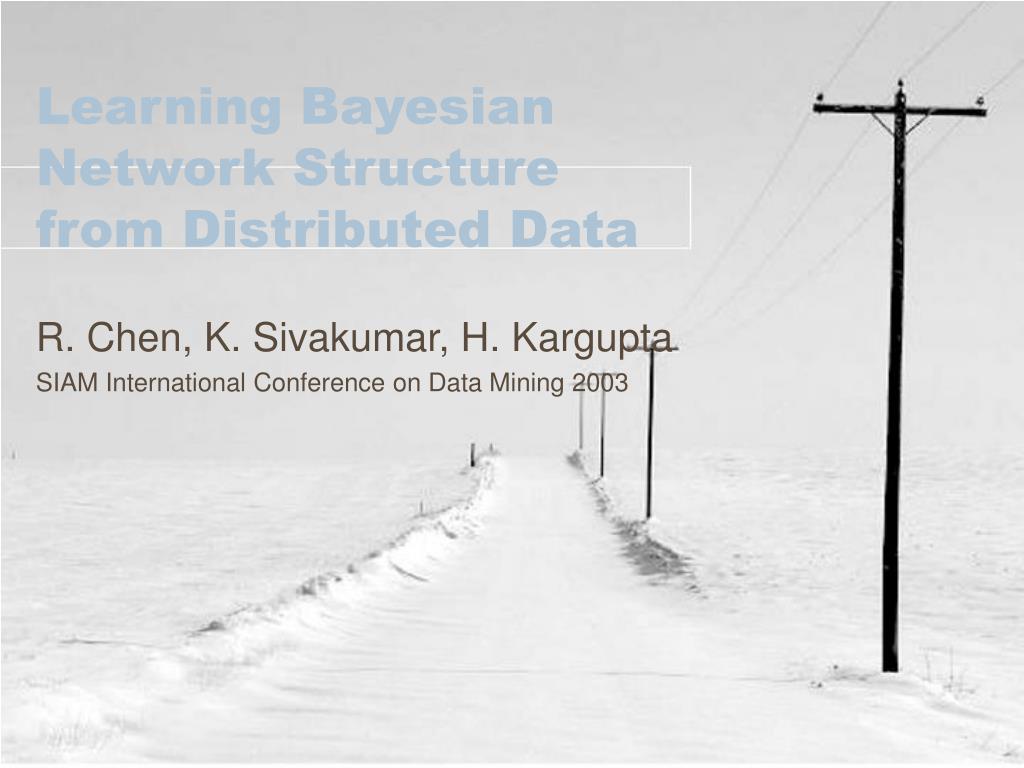 Learning Bayesian Network Structure from Distributed Data

R. Chen, K. Sivakumar, H. Kargupta

SIAM International Conference on Data Mining 2003